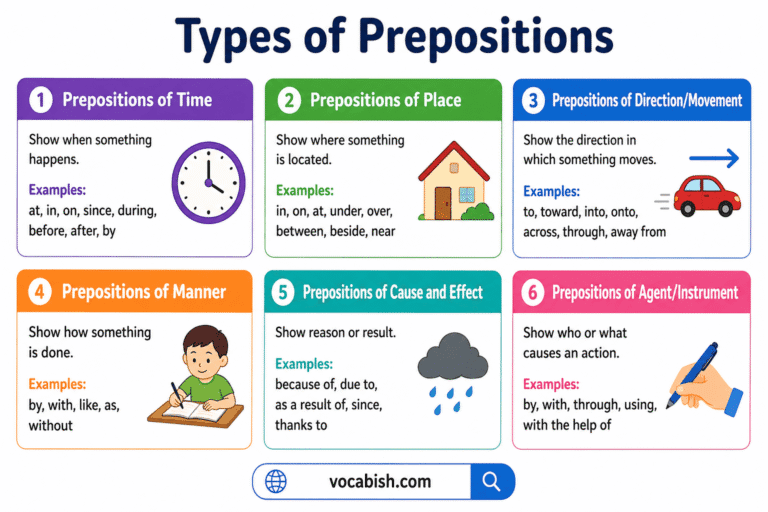 Types of Prepositions

1 Prepositions of Time

Show when something happens.

Examples:
at, in, on, since, during, before, after, by

2 Prepositions of Place

Show where something is located.

Examples:
in, on, at, under, over, between, beside, near

3 Prepositions of Direction/Movement

Show the direction in which something moves.

Examples:
to, toward, into, onto, across, through, away from

4 Prepositions of Manner

Show how something is done.

Examples:
by, with, like, as, without

5 Prepositions of Cause and Effect

Show reason or result.

Examples:
because of, due to, as a result of, since, thanks to

6 Prepositions of Agent/Instrument

Show who or what causes an action.

Examples:
by, with, through, using, with the help of

vocabish.com